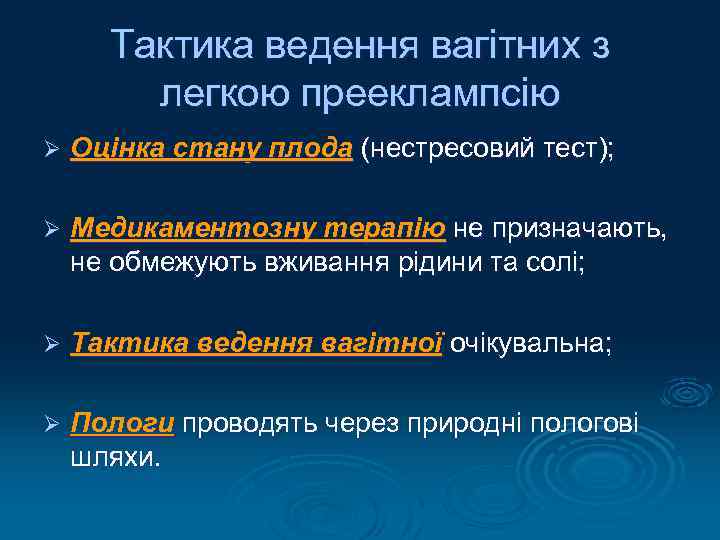 Тактика ведення вагітних з легкою прееклампсію

➢ Оцінка стану плода (нестресовий тест);

➢ Медикаментозну терапію не призначають, не обмежують вживання рідини та солі;

➢ Тактика ведення вагітної очікувальна;

➢ Пологи проводять через природні пологові шляхи.